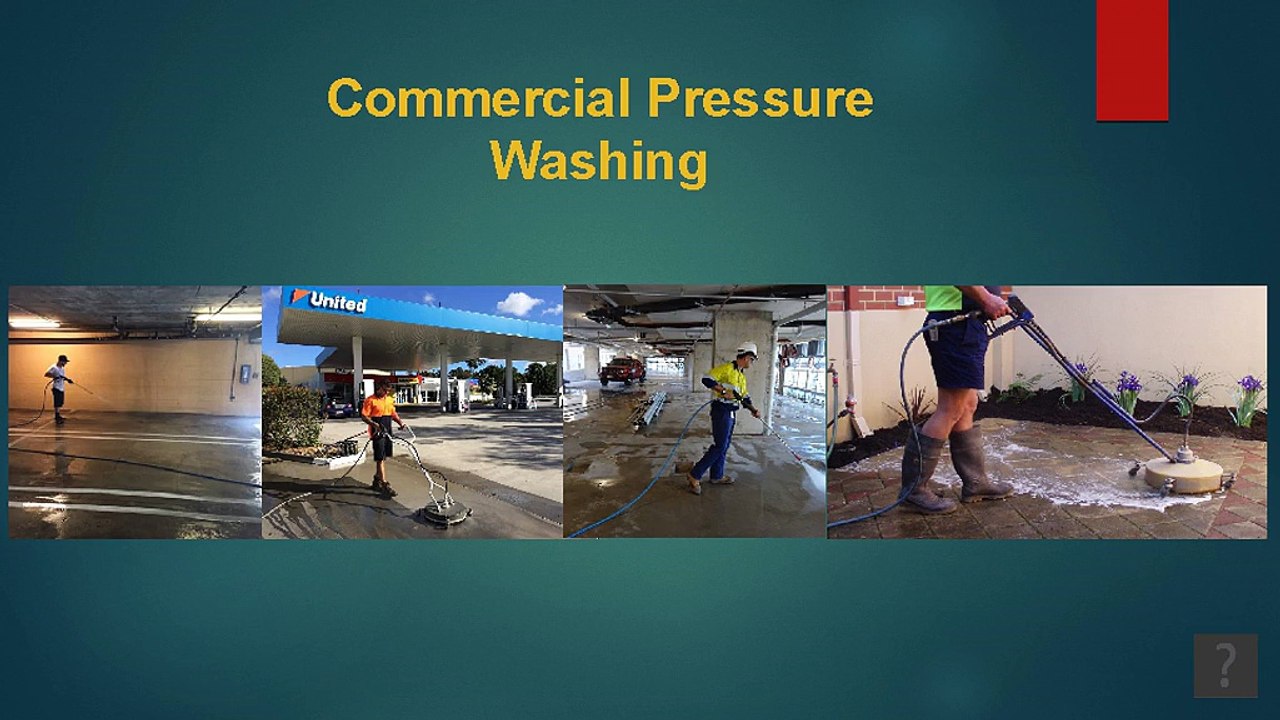 Commercial Pressure Washing

United

?